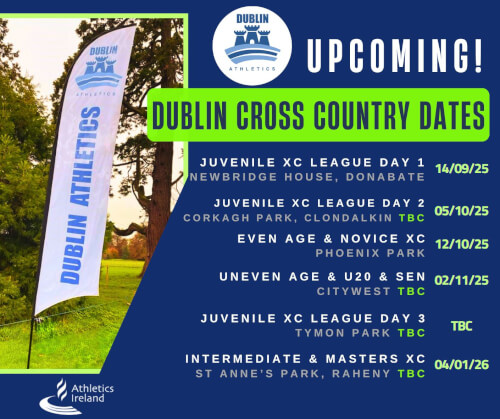 DUBLIN
ATHLETICS

DUBLIN ATHLETICS

DUBLIN
ATHLETICS

UPCOMING!

DUBLIN CROSS COUNTRY DATES

JUVENILE XC LEAGUE DAY 1
NEWBRIDGE HOUSE, DONABATE
14/09/25

JUVENILE XC LEAGUE DAY 2
CORKAGH PARK, CLONDALKIN TBC
05/10/25

EVEN AGE & NOVICE XC
PHOENIX PARK
12/10/25

UNEVEN AGE & U20 & SEN
CITYWEST TBC
02/11/25

JUVENILE XC LEAGUE DAY 3
TYMON PARK TBC
TBC

INTERMEDIATE & MASTERS XC
ST ANNE'S PARK, RAHENY TBC
04/01/26

Athletics Ireland